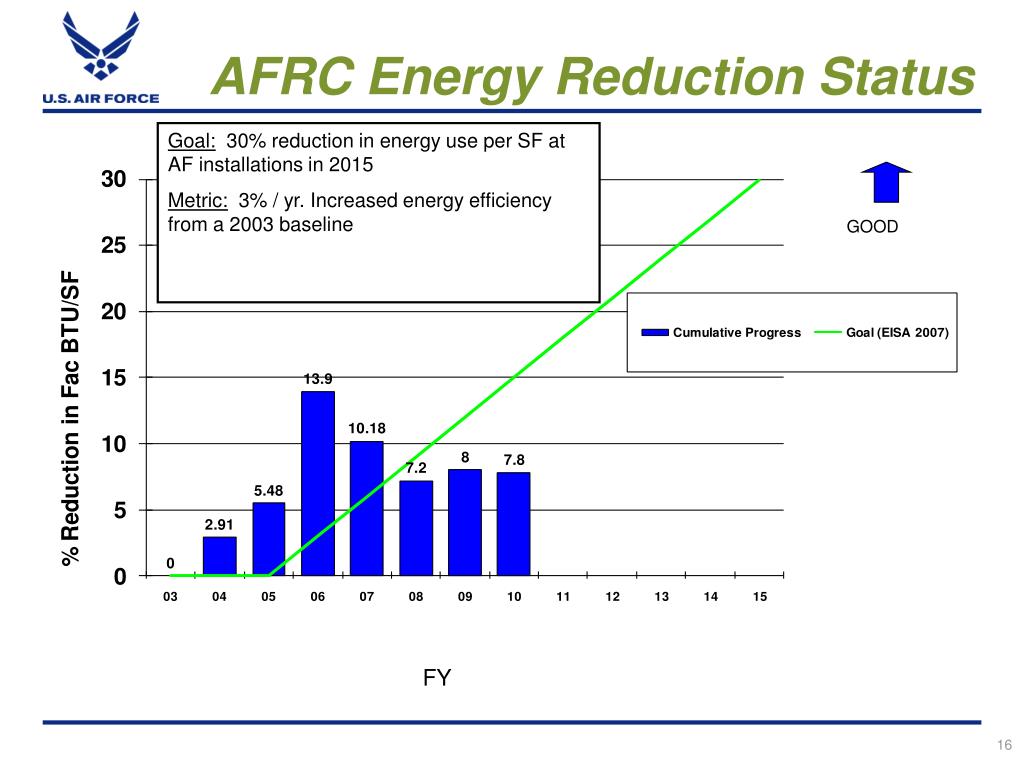 U.S. AIR FORCE

AFRC Energy Reduction Status

Goal: 30% reduction in energy use per SF at AF installations in 2015

Metric: 3% / yr. Increased energy efficiency from a 2003 baseline

GOOD

Cumulative Progress
Goal (EISA 2007)

% Reduction in Fac BTU/SF

30
25
20
15
10
5
0

0
2.91
5.48
13.9
10.18
7.2
8
7.8

03 04 05 06 07 08 09 10 11 12 13 14 15

FY

16